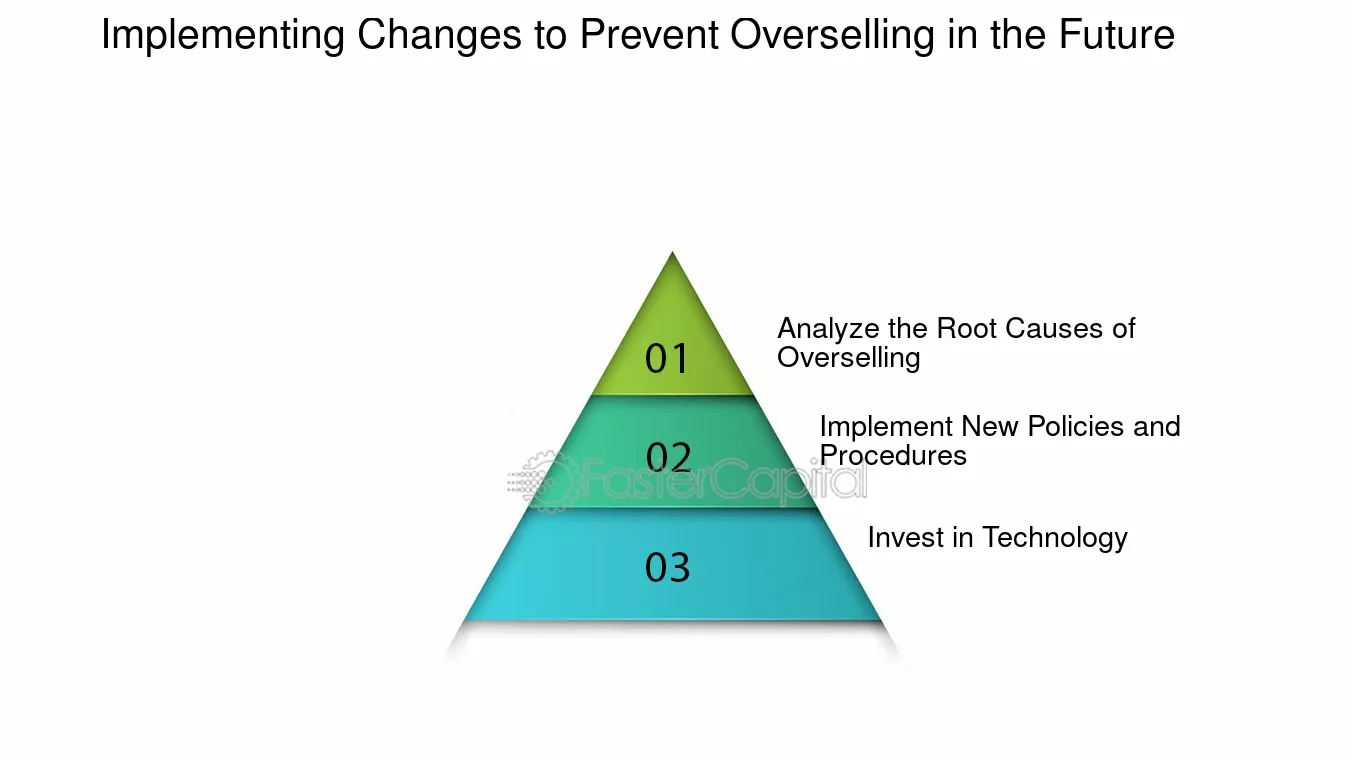 Implementing Changes to Prevent Overselling in the Future

01

Analyze the Root Causes of Overselling

02

Implement New Policies and Procedures

FasterCapital

03

Invest in Technology